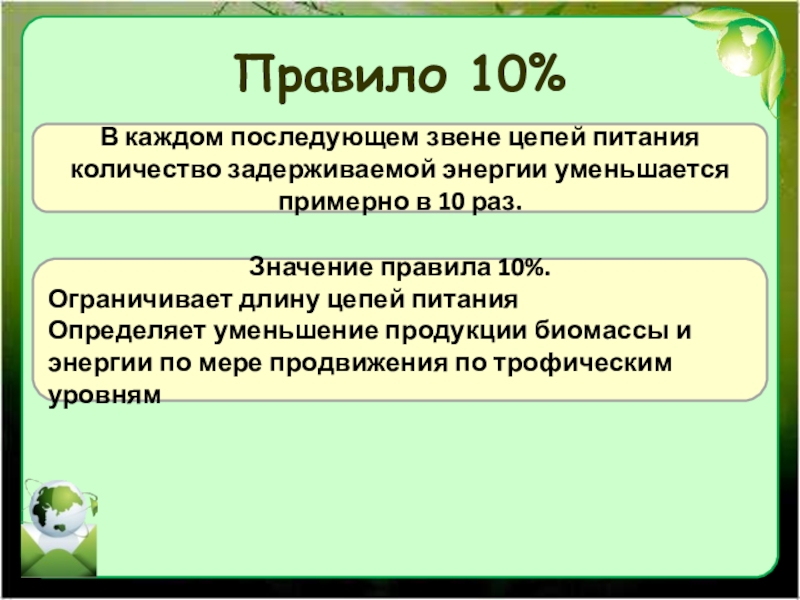 Правило 10%

В каждом последующем звене цепей питания количество задерживаемой энергии уменьшается примерно в 10 раз.

Значение правила 10%.
Ограничивает длину цепей питания
Определяет уменьшение продукции биомассы и энергии по мере продвижения по трофическим уровням